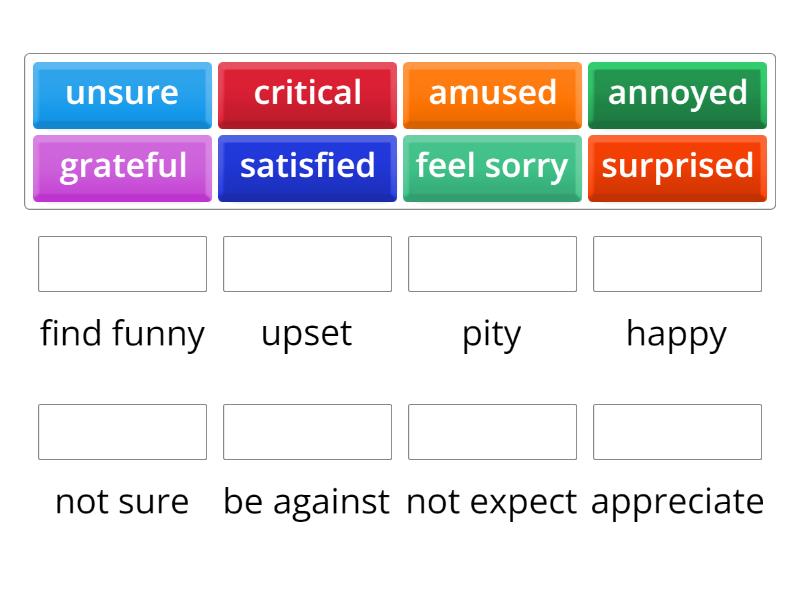 unsure critical amused annoyed
grateful satisfied feel sorry surprised

find funny upset pity happy

not sure be against not expect appreciate